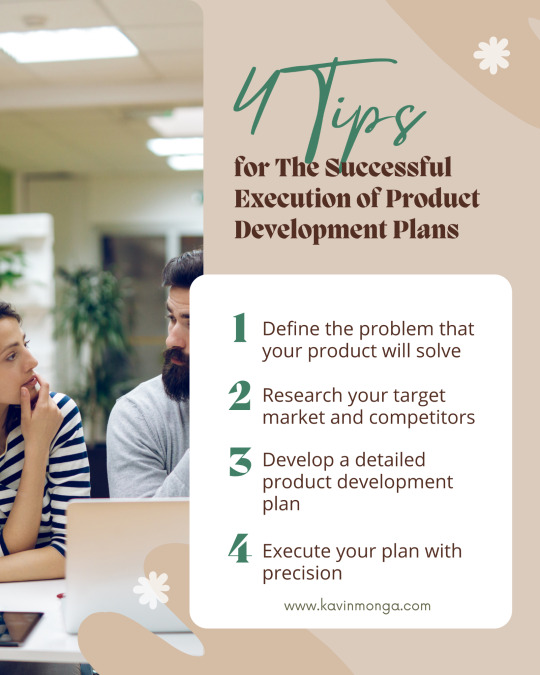 4 Tips

for The Successful Execution of Product Development Plans

1 Define the problem that your product will solve

2 Research your target market and competitors

3 Develop a detailed product development plan

4 Execute your plan with precision

www.kavinmonga.com